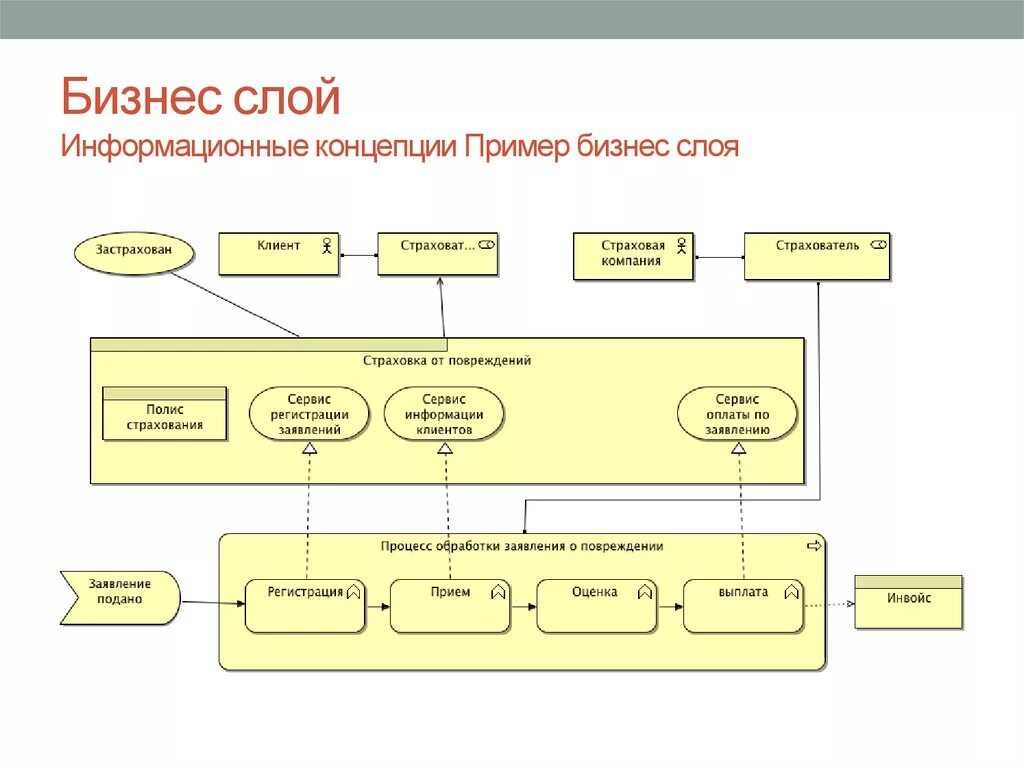 Бизнес слой
Информационные концепции Пример бизнес слоя

Застрахован

Клиент

Страховат...

Страховая компания

Страхователь

Страховка от повреждений

Полис страхования

Сервис регистрации заявлений

Сервис информации клиентов

Сервис оплаты по заявлению

Процесс обработки заявления о повреждении

Заявление подано

Регистрация

Прием

Оценка

выплата

Инвойс